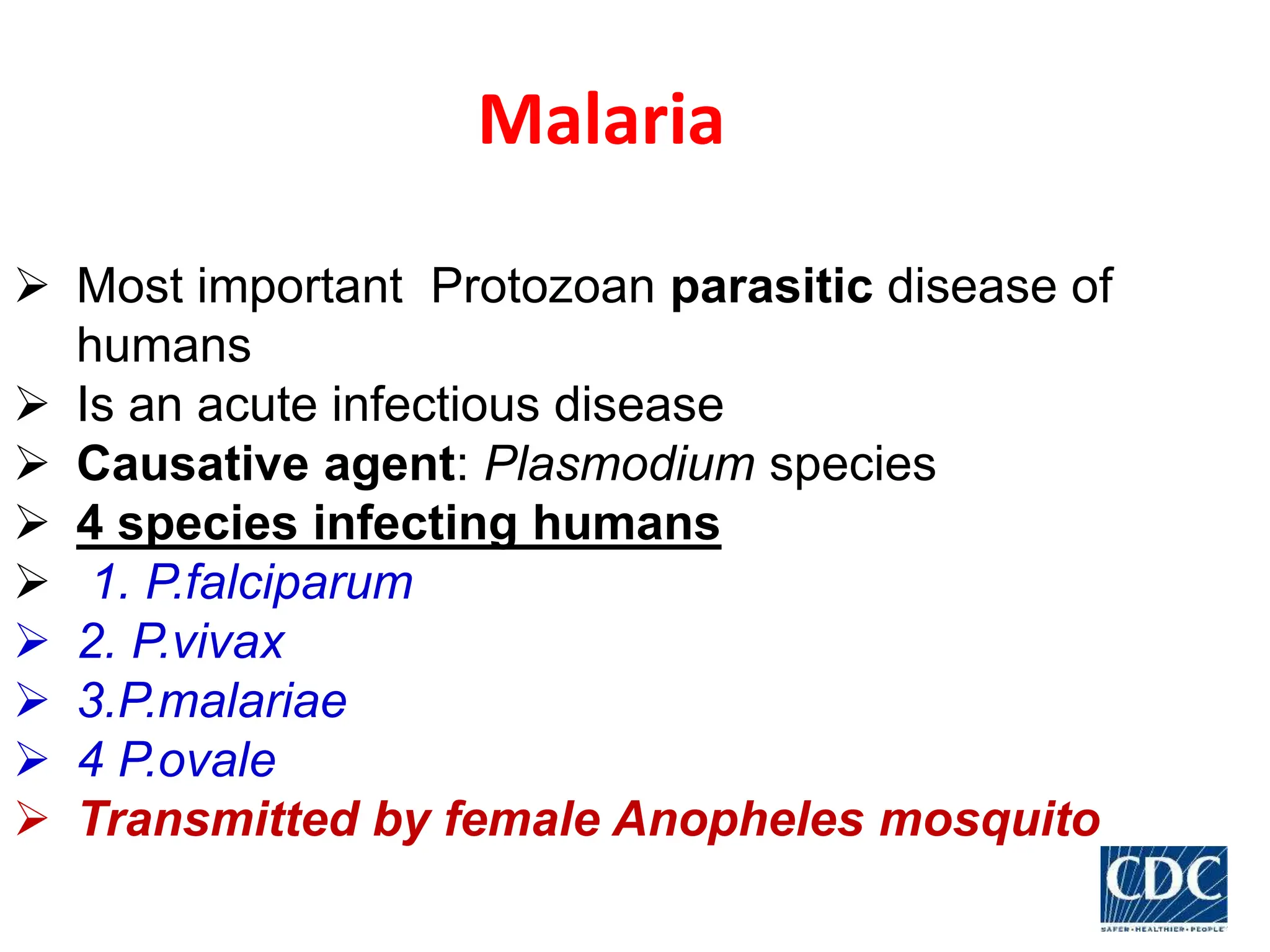 Malaria

➢ Most important Protozoan parasitic disease of humans
➢ Is an acute infectious disease
➢ Causative agent: Plasmodium species
➢ 4 species infecting humans
➢ 1. P.falciparum
➢ 2. P.vivax
➢ 3.P.malariae
➢ 4 P.ovale
➢ Transmitted by female Anopheles mosquito

CDC
SAFER·HEALTHIER·PEOPLE